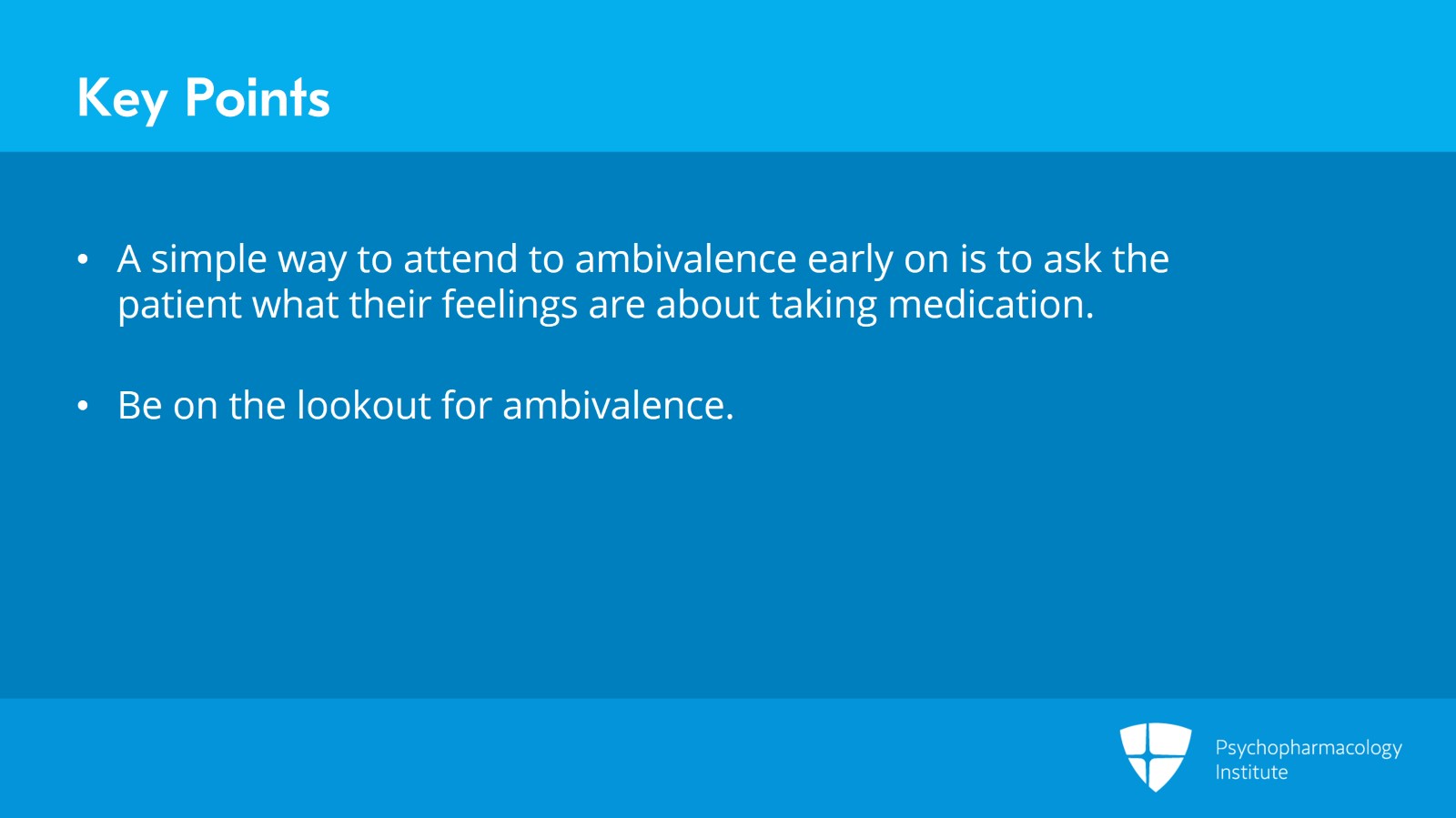 Key Points

• A simple way to attend to ambivalence early on is to ask the patient what their feelings are about taking medication.

• Be on the lookout for ambivalence.

Psychopharmacology Institute